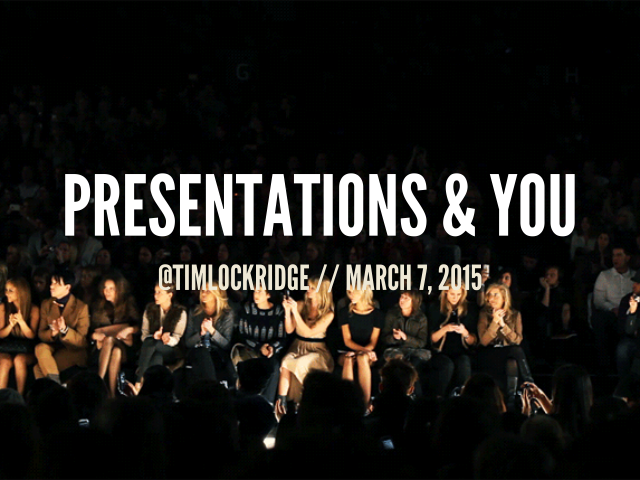 PRESENTATIONS & YOU

@TIMLOCKRIDGE // MARCH 7, 2015